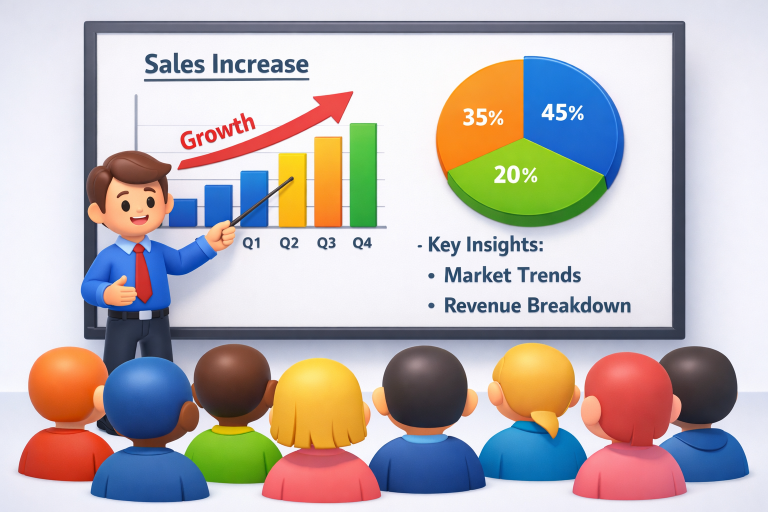 Sales Increase

Growth

Q1 Q2 Q3 Q4

35%
45%
20%

- Key Insights:
• Market Trends
• Revenue Breakdown